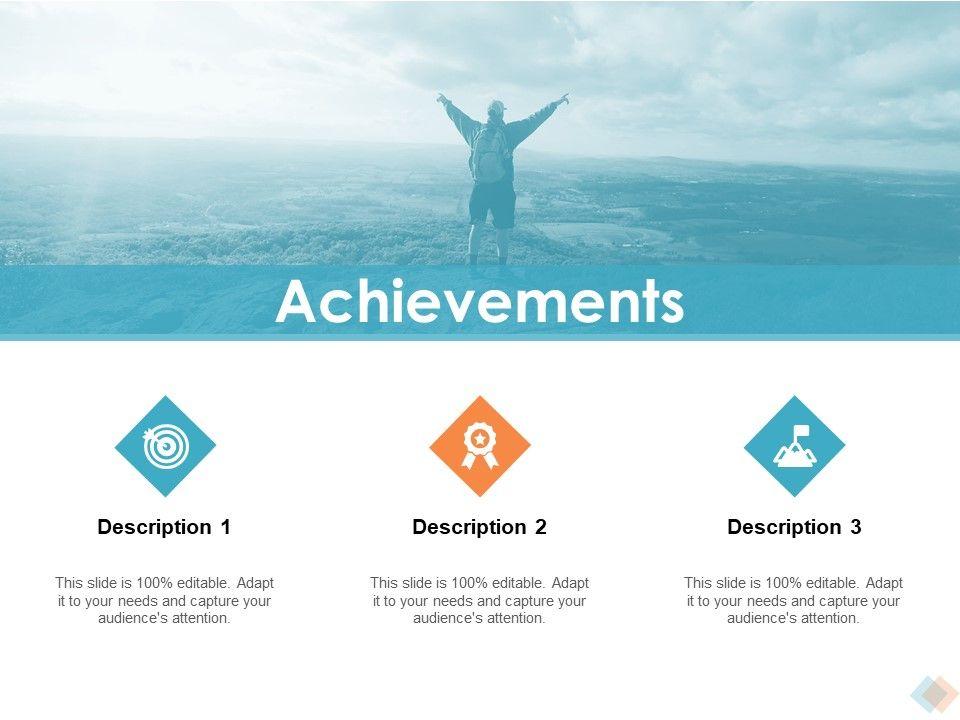 Achievements

Description 1

This slide is 100% editable. Adapt it to your needs and capture your audience's attention.

Description 2

This slide is 100% editable. Adapt it to your needs and capture your audience's attention.

Description 3

This slide is 100% editable. Adapt it to your needs and capture your audience's attention.